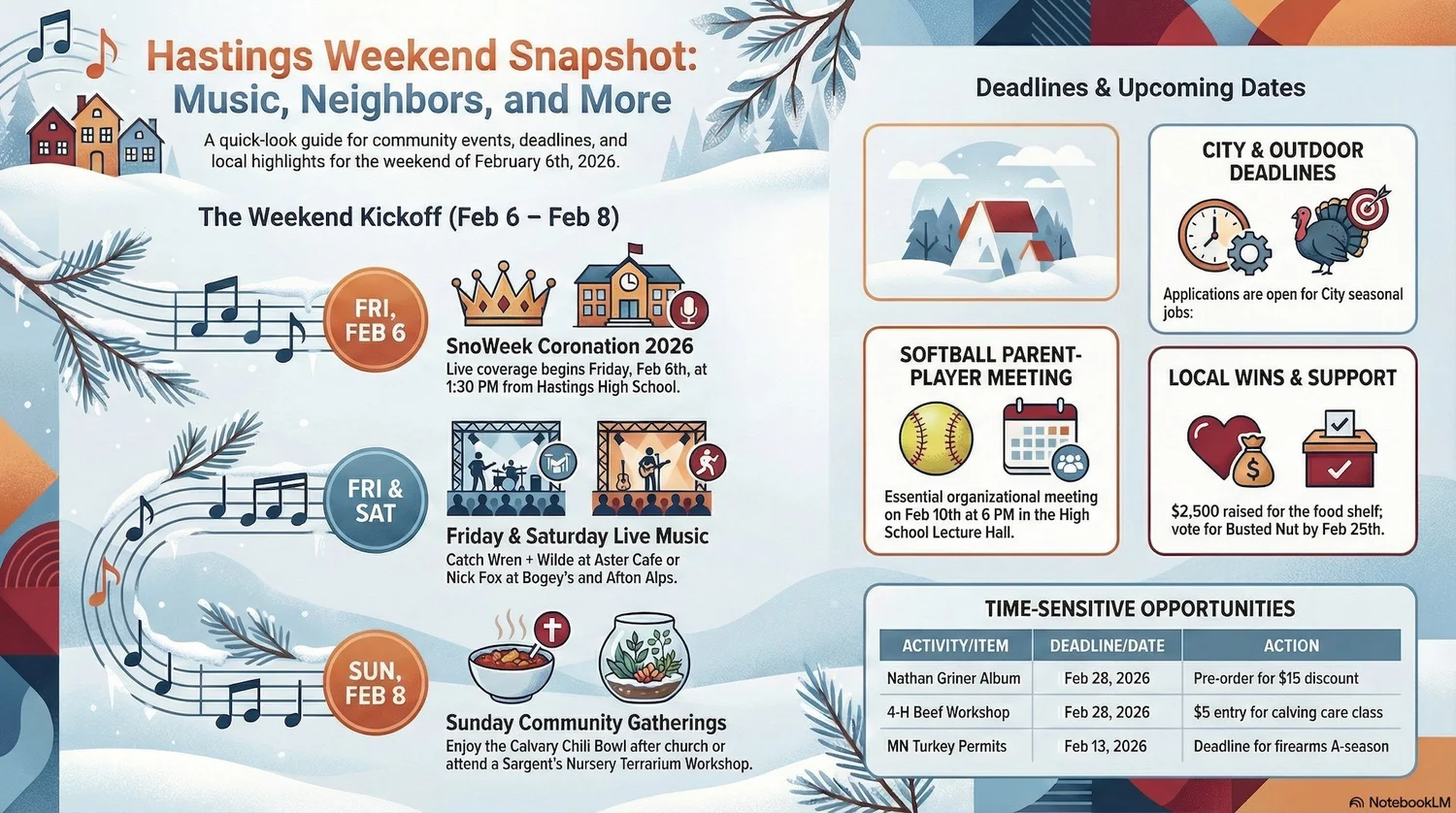 Hastings Weekend Snapshot: Music, Neighbors, and More

A quick-look guide for community events, deadlines, and local highlights for the weekend of February 6th, 2026.

The Weekend Kickoff (Feb 6 – Feb 8)

FRI, FEB 6

SnoWeek Coronation 2026
Live coverage begins Friday, Feb 6th, at 1:30 PM from Hastings High School.

FRI & SAT

Friday & Saturday Live Music
Catch Wren + Wilde at Aster Cafe or Nick Fox at Bogey's and Afton Alps.

SUN, FEB 8

Sunday Community Gatherings
Enjoy the Calvary Chili Bowl after church or attend a Sargent's Nursery Terrarium Workshop.

Deadlines & Upcoming Dates

CITY & OUTDOOR DEADLINES

Applications are open for City seasonal jobs:

SOFTBALL PARENT-PLAYER MEETING

Essential organizational meeting on Feb 10th at 6 PM in the High School Lecture Hall.

LOCAL WINS & SUPPORT

$2,500 raised for the food shelf; vote for Busted Nut by Feb 25th.

TIME-SENSITIVE OPPORTUNITIES

| ACTIVITY/ITEM | DEADLINE/DATE | ACTION |
|---|---|---|
| Nathan Griner Album | Feb 28, 2026 | Pre-order for $15 discount |
| 4-H Beef Workshop | Feb 28, 2026 | $5 entry for calving care class |
| MN Turkey Permits | Feb 13, 2026 | Deadline for firearms A-season |

NotebookLM